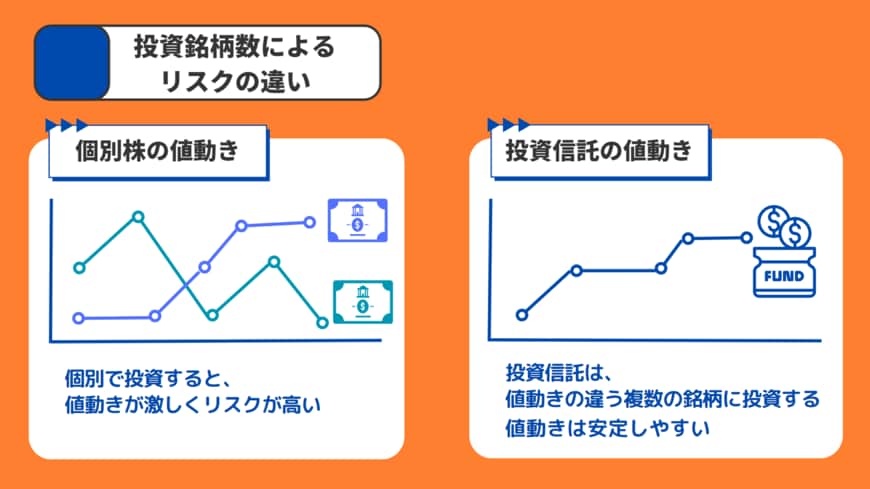 投資銘柄数による
リスクの違い

個別株の値動き

個別で投資すると、
値動きが激しくリスクが高い

投資信託の値動き

FUND

投資信託は、
値動きの違う複数の銘柄に投資する
値動きは安定しやすい